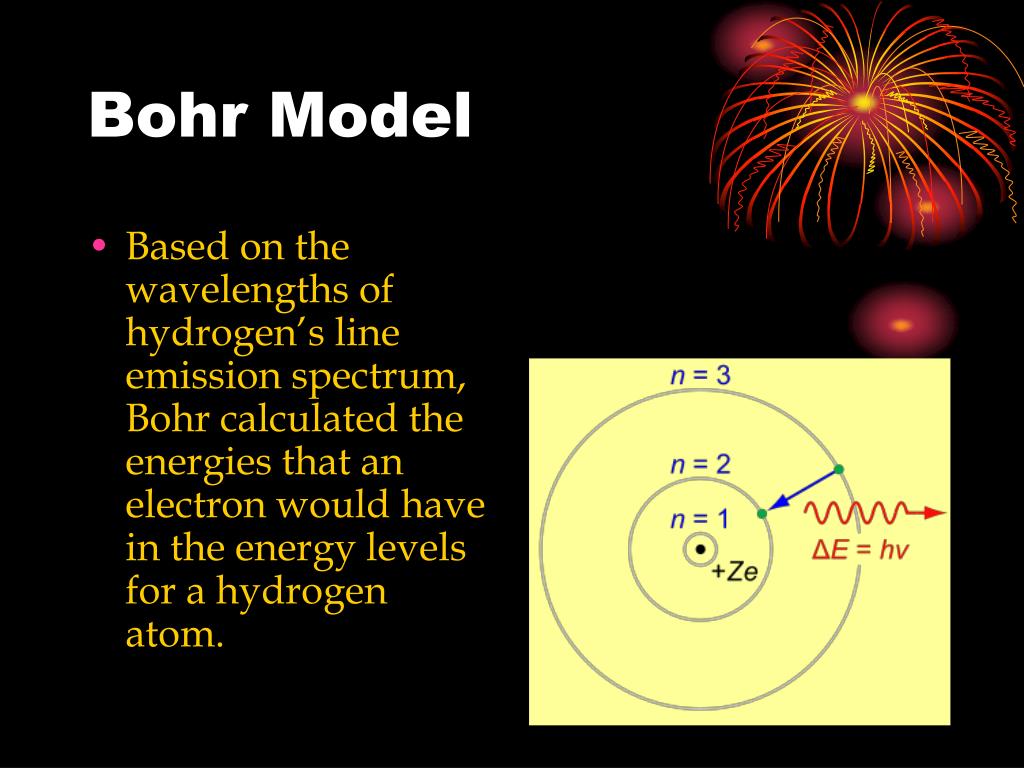 Bohr Model

• Based on the wavelengths of hydrogen's line emission spectrum, Bohr calculated the energies that an electron would have in the energy levels for a hydrogen atom.

$n = 3$

$n = 2$

$n = 1$

$+Ze$

$\Delta E = hv$